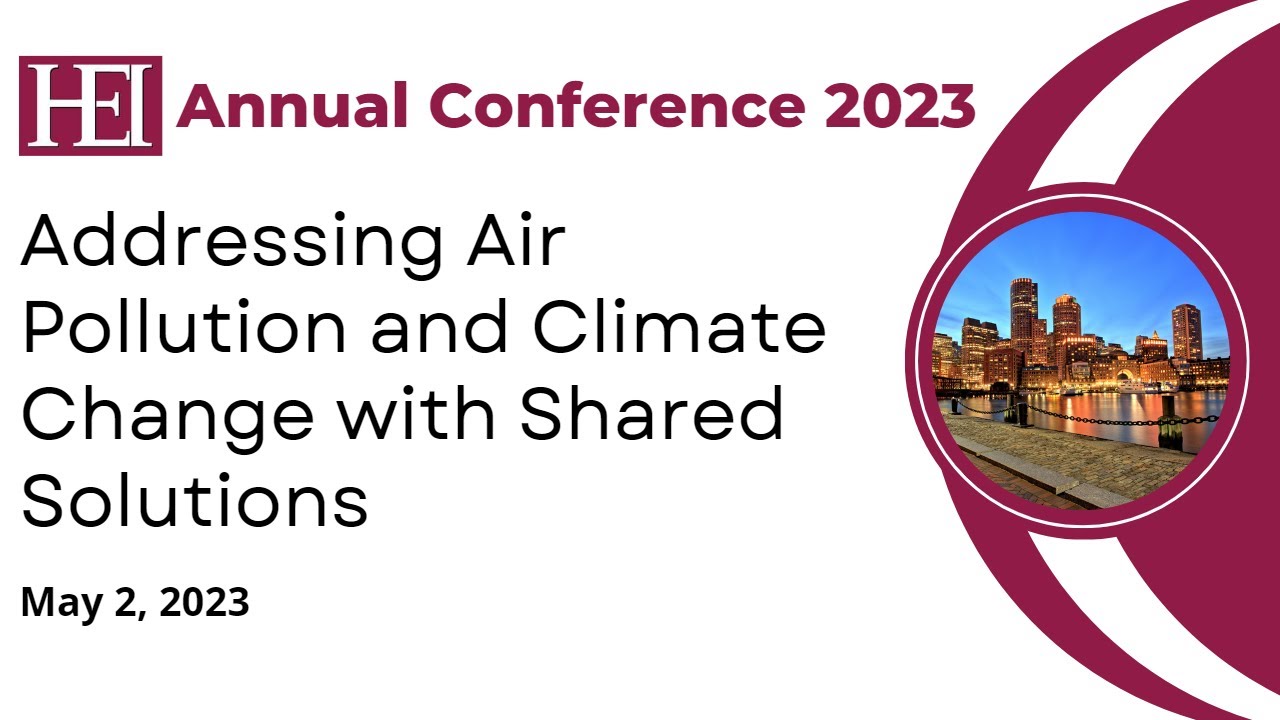 HEI Annual Conference 2023

Addressing Air Pollution and Climate Change with Shared Solutions

May 2, 2023